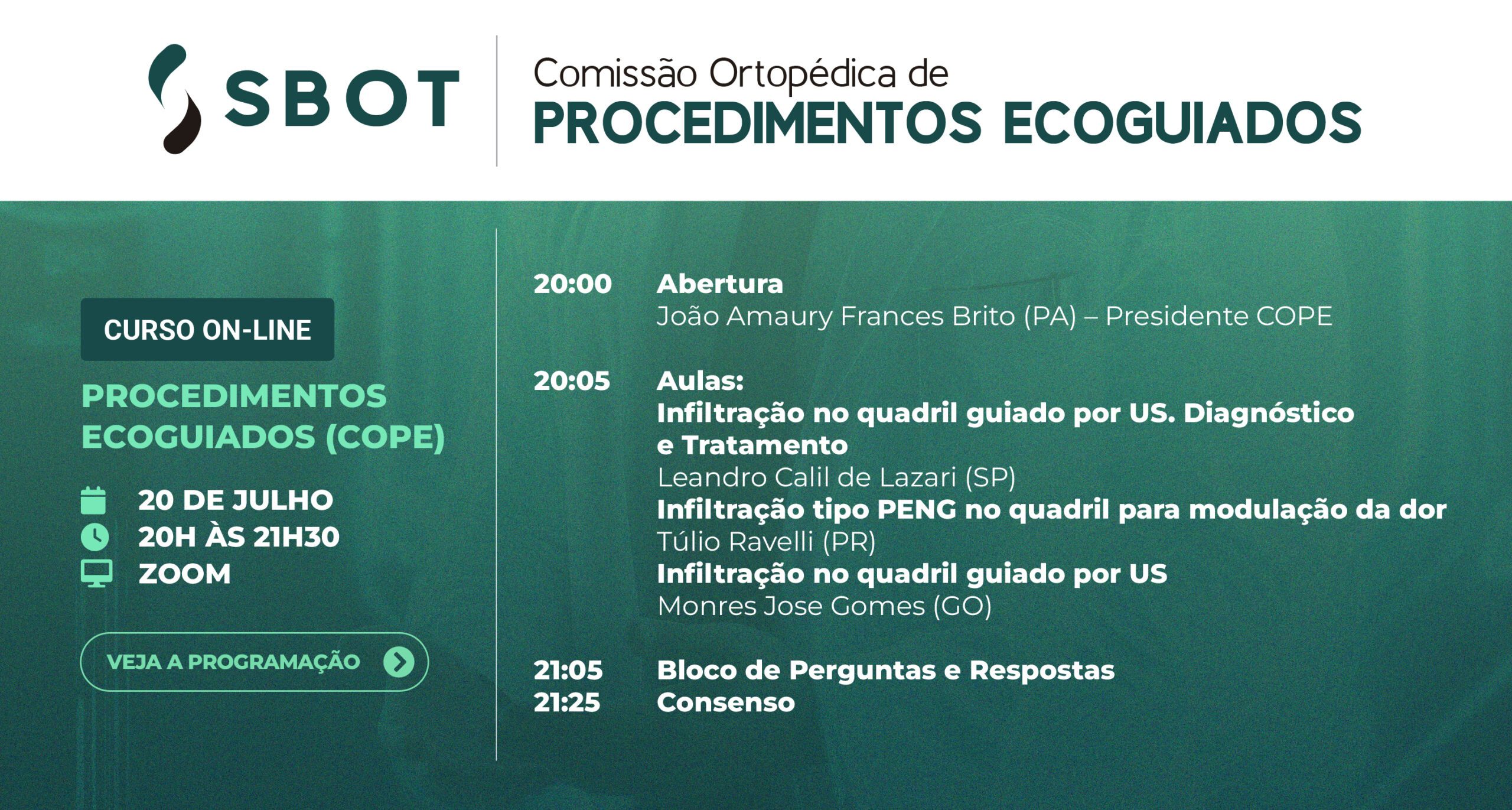 SBOT

Comissão Ortopédica de
PROCEDIMENTOS ECOGUIADOS

CURSO ON-LINE

PROCEDIMENTOS ECOGUIADOS (COPE)

20 DE JULHO
20H ÀS 21H30
ZOOM

VEJA A PROGRAMAÇÃO

20:00 Abertura
João Amaury Frances Brito (PA) – Presidente COPE

20:05 Aulas:
Infiltração no quadril guiado por US. Diagnóstico e Tratamento
Leandro Calil de Lazari (SP)
Infiltração tipo PENG no quadril para modulação da dor
Túlio Ravelli (PR)
Infiltração no quadril guiado por US
Monres Jose Gomes (GO)

21:05 Bloco de Perguntas e Respostas
21:25 Consenso